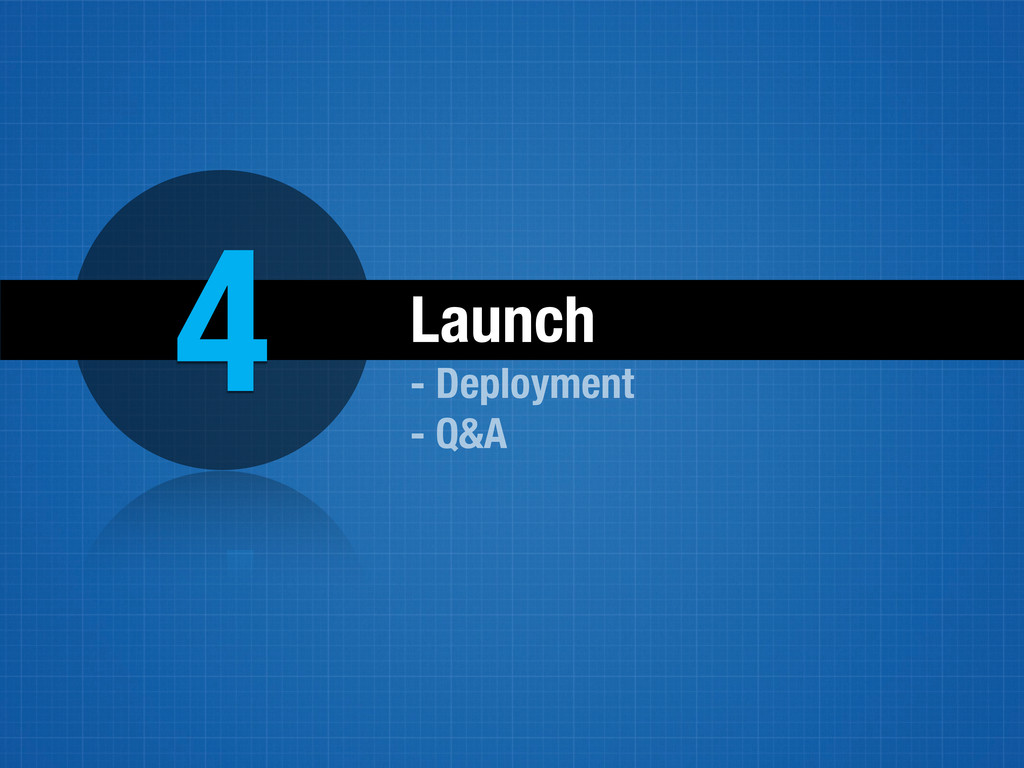 4

Launch

- Deployment
- Q&A